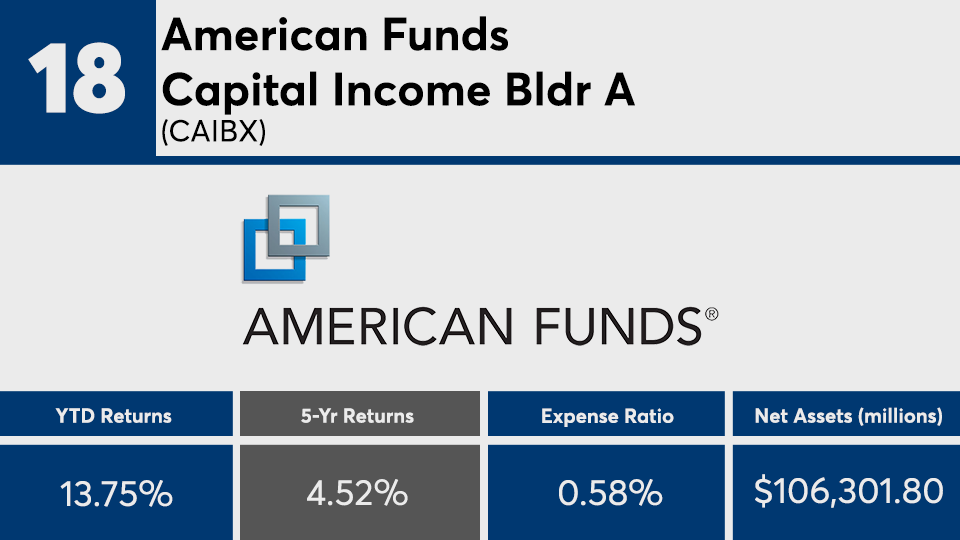 18

American Funds
Capital Income Bldr A
(CAIBX)

AMERICAN FUNDS®

| YTD Returns | 5-Yr Returns | Expense Ratio | Net Assets (millions) |
|---|---|---|---|
| 13.75% | 4.52% | 0.58% | $106,301.80 |